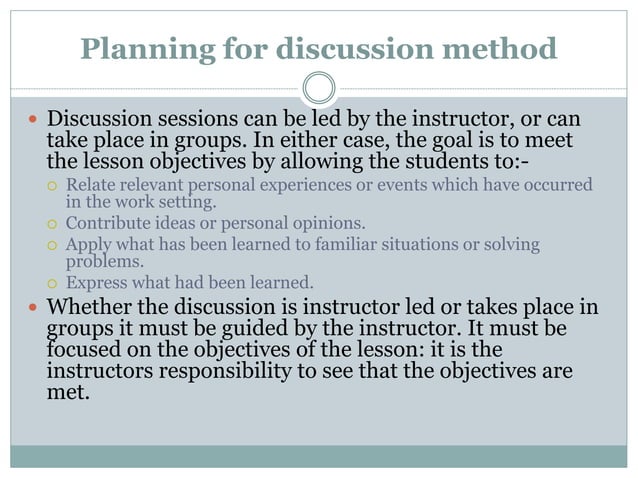 Planning for discussion method

- Discussion sessions can be led by the instructor, or can take place in groups. In either case, the goal is to meet the lesson objectives by allowing the students to:-
  - Relate relevant personal experiences or events which have occurred in the work setting.
  - Contribute ideas or personal opinions.
  - Apply what has been learned to familiar situations or solving problems.
  - Express what had been learned.
- Whether the discussion is instructor led or takes place in groups it must be guided by the instructor. It must be focused on the objectives of the lesson: it is the instructors responsibility to see that the objectives are met.